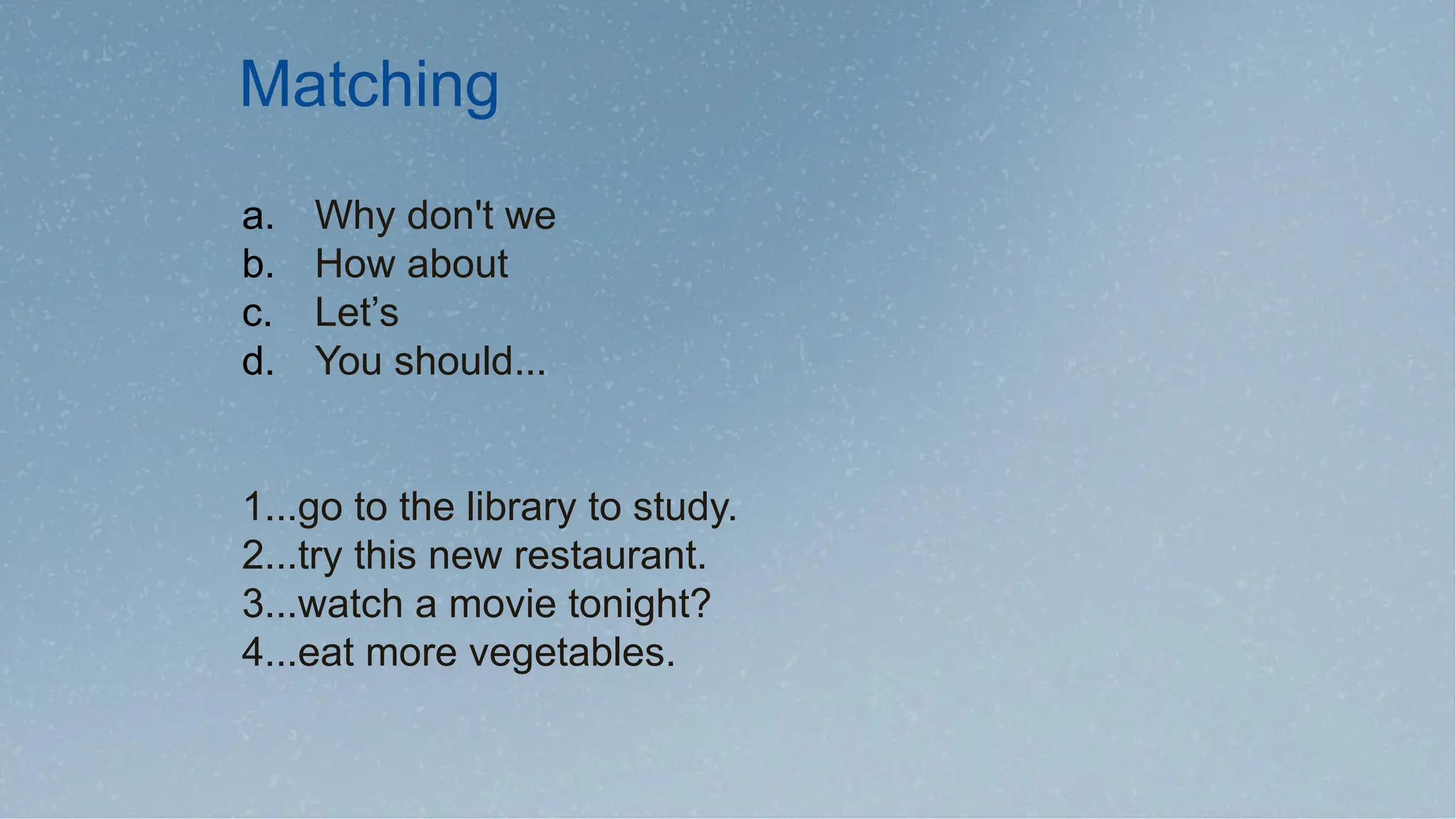 Matching

a. Why don't we
b. How about
c. Let’s
d. You should...

1...go to the library to study.
2...try this new restaurant.
3...watch a movie tonight?
4...eat more vegetables.